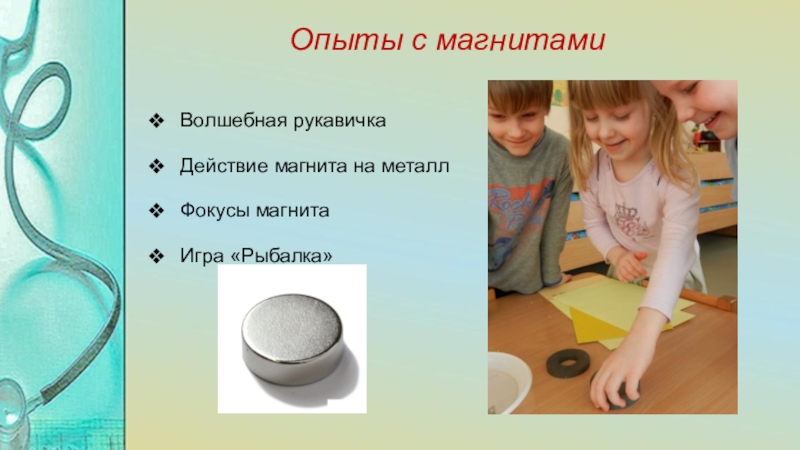 Опыты с магнитами

❖ Волшебная рукавичка

❖ Действие магнита на металл

❖ Фокусы магнита

❖ Игра «Рыбалка»